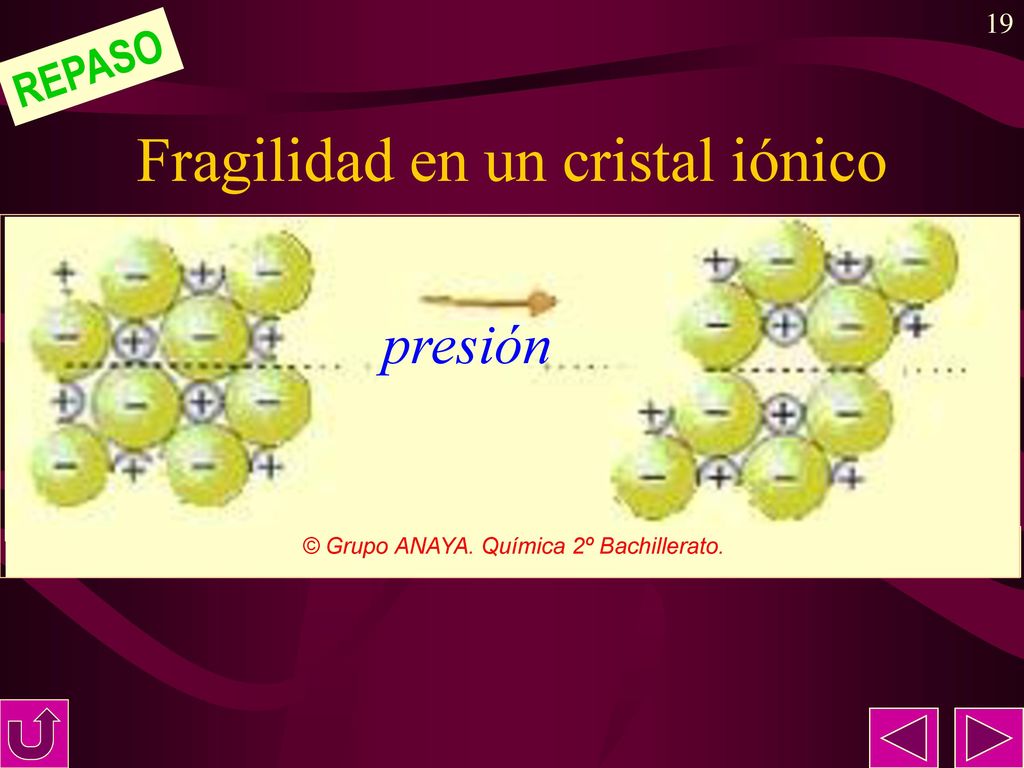 19

REPASO

Fragilidad en un cristal iónico

presión

© Grupo ANAYA. Química 2º Bachillerato.